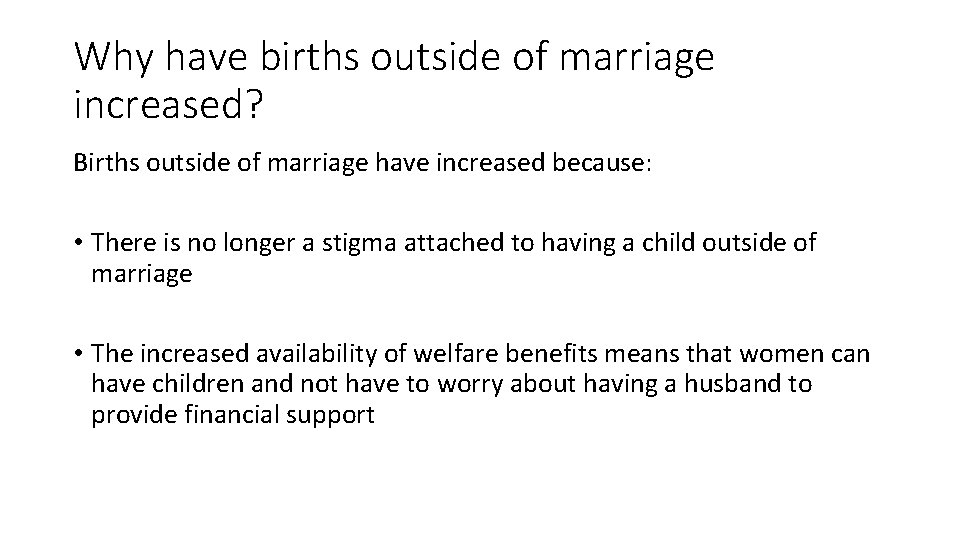 Why have births outside of marriage increased?

Births outside of marriage have increased because:

• There is no longer a stigma attached to having a child outside of marriage

• The increased availability of welfare benefits means that women can have children and not have to worry about having a husband to provide financial support